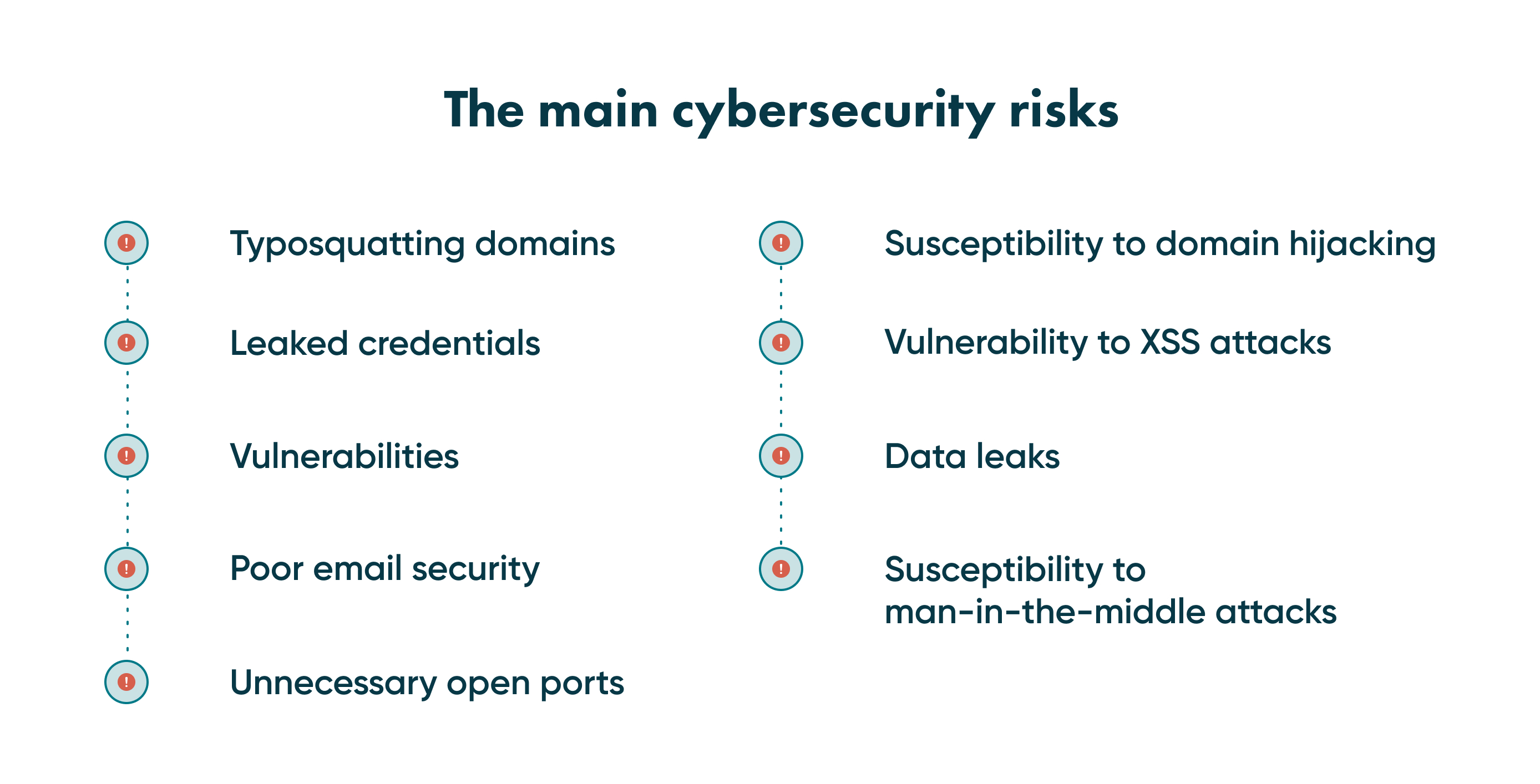 The main cybersecurity risks

Typosquatting domains

Leaked credentials

Vulnerabilities

Poor email security

Unnecessary open ports

Susceptibility to domain hijacking

Vulnerability to XSS attacks

Data leaks

Susceptibility to man-in-the-middle attacks